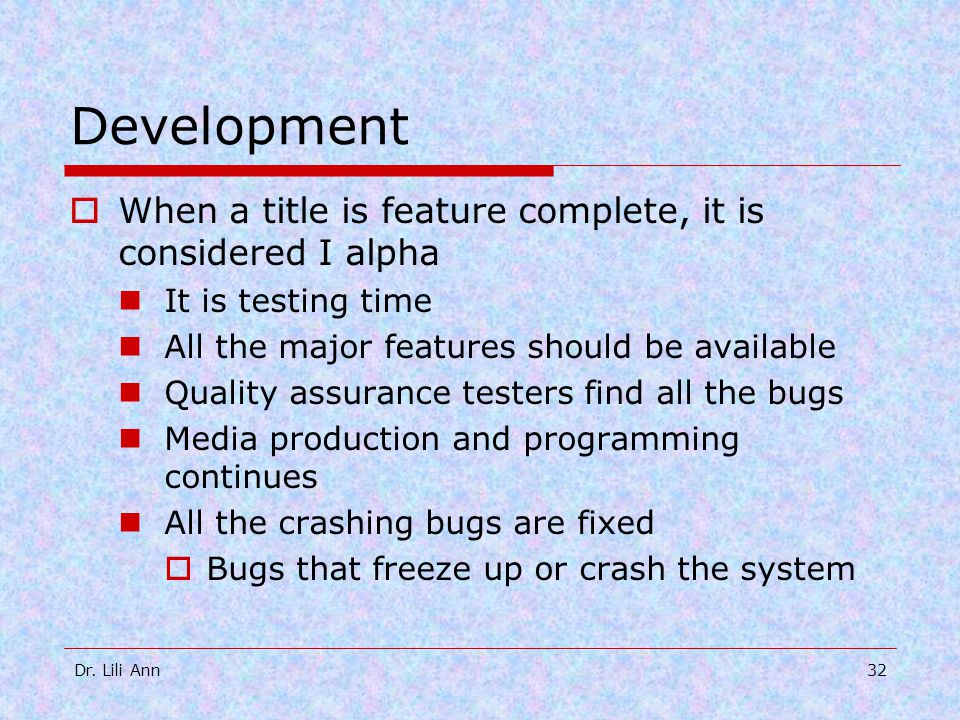 Development

When a title is feature complete, it is considered I alpha

It is testing time

All the major features should be available

Quality assurance testers find all the bugs

Media production and programming continues

All the crashing bugs are fixed

Bugs that freeze up or crash the system

Dr. Lili Ann

32